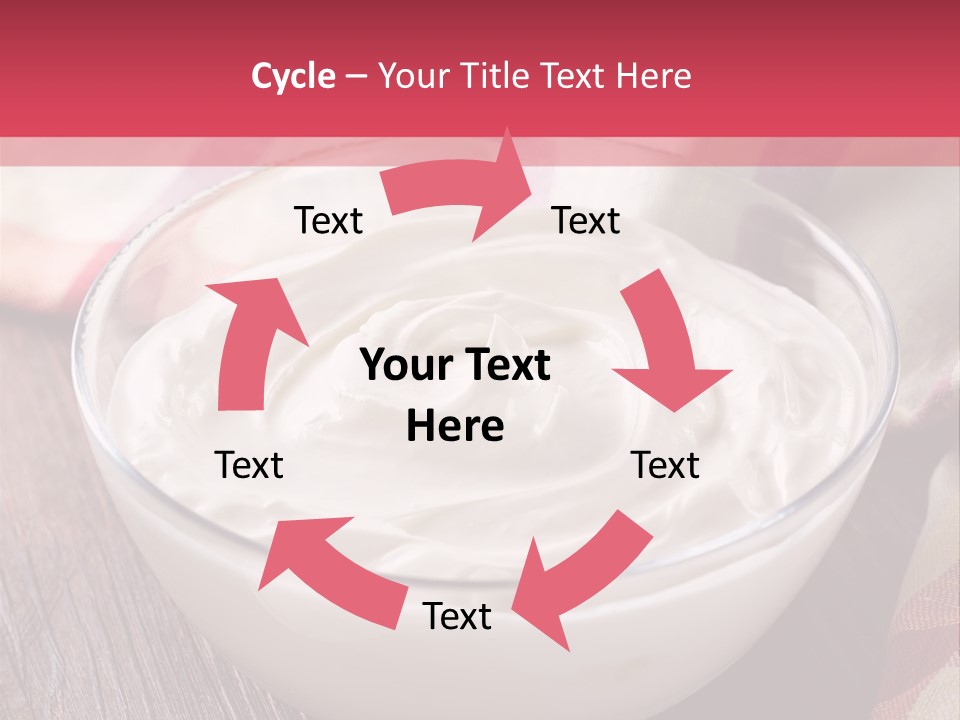 Cycle – Your Title Text Here

Text

Text

Your Text Here

Text

Text

Text